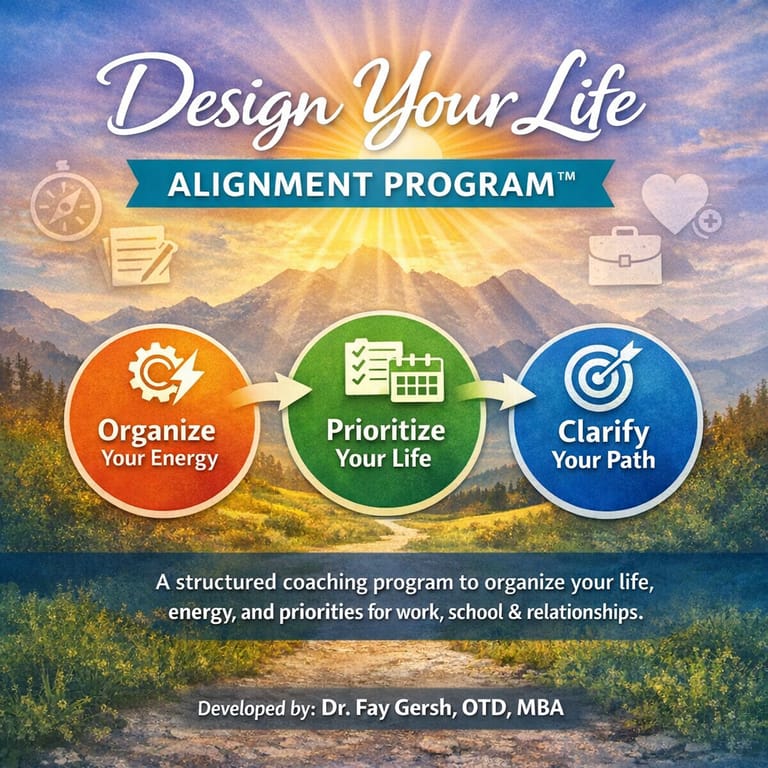 Design Your Life

ALIGNMENT PROGRAM™

Organize Your Energy

Prioritize Your Life

Clarify Your Path

A structured coaching program to organize your life, energy, and priorities for work, school & relationships.

Developed by: Dr. Fay Gersh, OTD, MBA